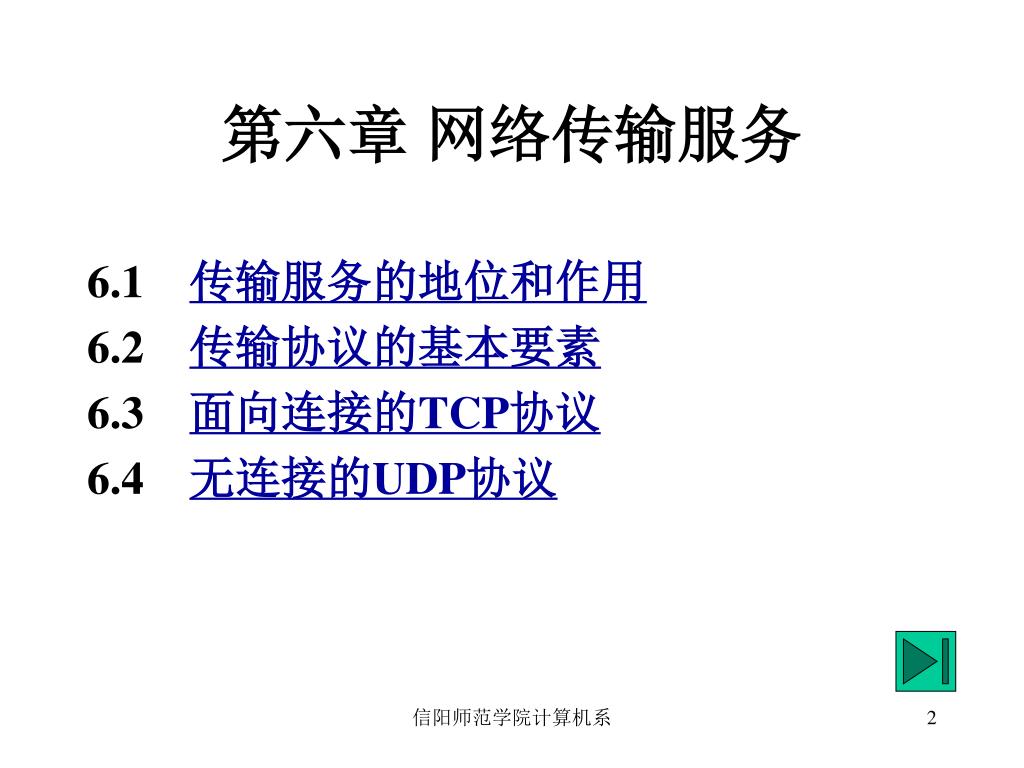 第六章 网络传输服务

6.1 传输服务的地位和作用
6.2 传输协议的基本要素
6.3 面向连接的TCP协议
6.4 无连接的UDP协议

信阳师范学院计算机系

2